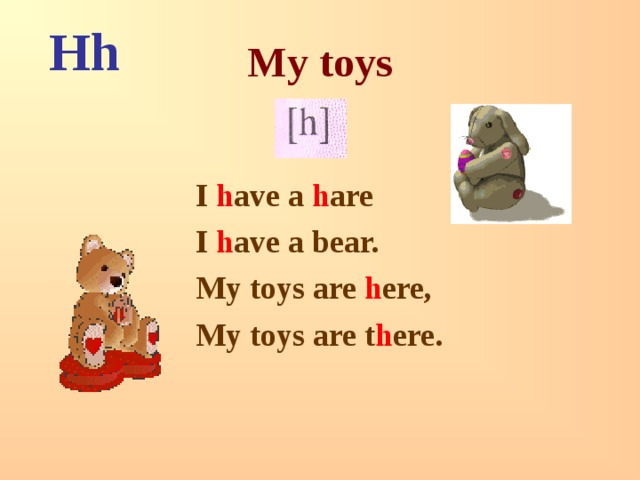 Hh

My toys

[h]

I have a hare
I have a bear.
My toys are here,
My toys are there.